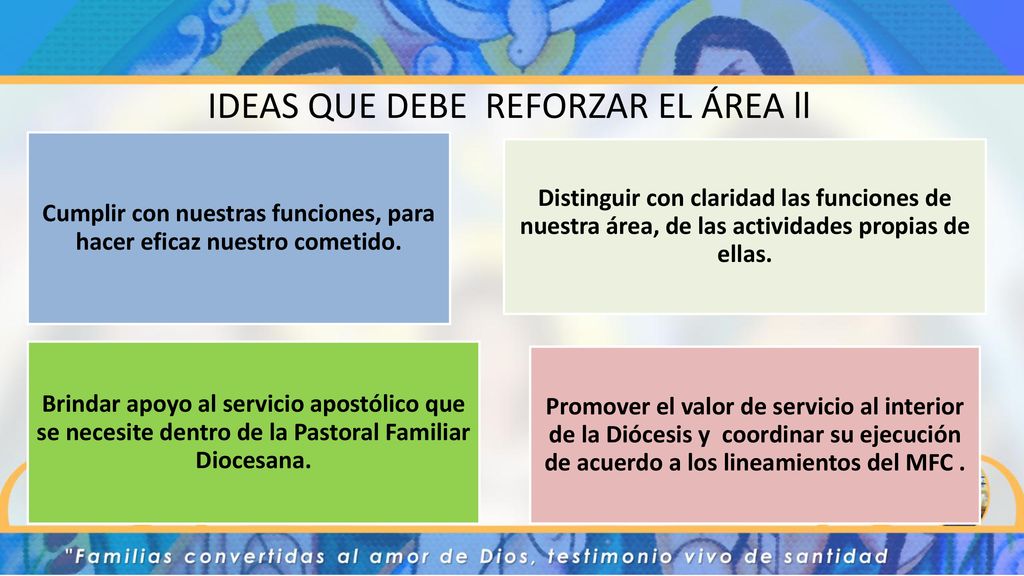 IDEAS QUE DEBE REFORZAR EL ÁREA ll

Cumplir con nuestras funciones, para hacer eficaz nuestro cometido.

Distinguir con claridad las funciones de nuestra área, de las actividades propias de ellas.

Brindar apoyo al servicio apostólico que se necesite dentro de la Pastoral Familiar Diocesana.

Promover el valor de servicio al interior de la Diócesis y coordinar su ejecución de acuerdo a los lineamientos del MFC .

"Familias convertidas al amor de Dios, testimonio vivo de santidad